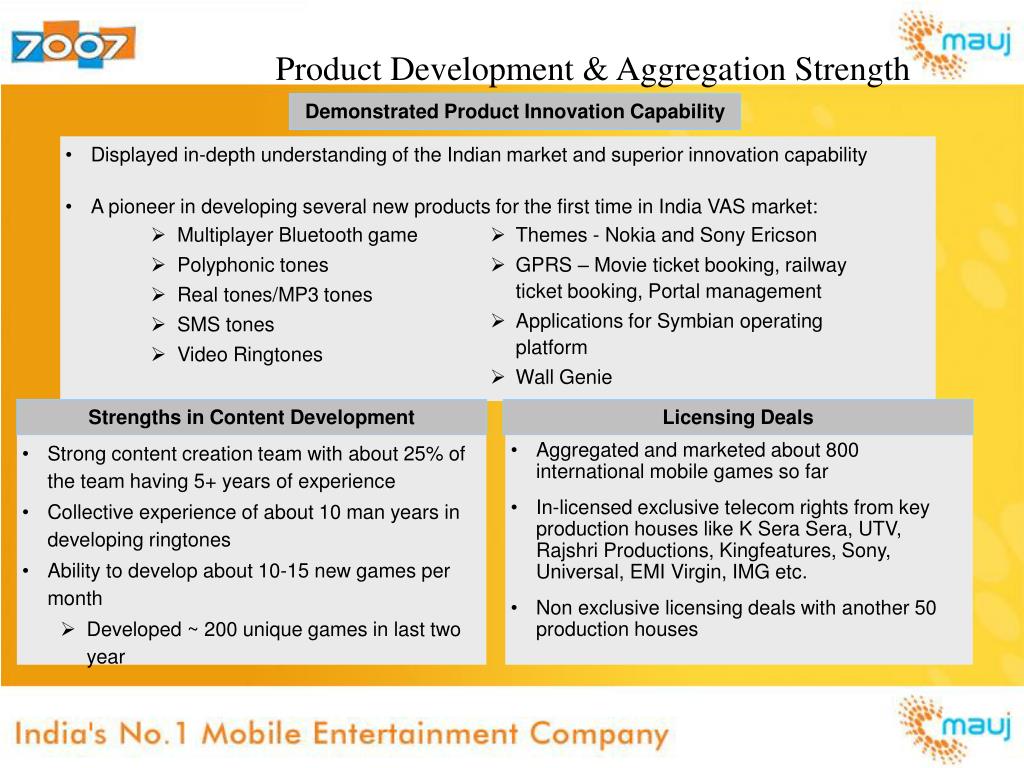 7007

mauj

Product Development & Aggregation Strength

Demonstrated Product Innovation Capability

• Displayed in-depth understanding of the Indian market and superior innovation capability

• A pioneer in developing several new products for the first time in India VAS market:

➢ Multiplayer Bluetooth game
➢ Polyphonic tones
➢ Real tones/MP3 tones
➢ SMS tones
➢ Video Ringtones

➢ Themes - Nokia and Sony Ericson
➢ GPRS – Movie ticket booking, railway ticket booking, Portal management
➢ Applications for Symbian operating platform
➢ Wall Genie

Strengths in Content Development

• Strong content creation team with about 25% of the team having 5+ years of experience
• Collective experience of about 10 man years in developing ringtones
• Ability to develop about 10-15 new games per month
➢ Developed ~ 200 unique games in last two year

Licensing Deals

• Aggregated and marketed about 800 international mobile games so far
• In-licensed exclusive telecom rights from key production houses like K Sera Sera, UTV, Rajshri Productions, Kingfeatures, Sony, Universal, EMI Virgin, IMG etc.
• Non exclusive licensing deals with another 50 production houses

India's No.1 Mobile Entertainment Company

mauj